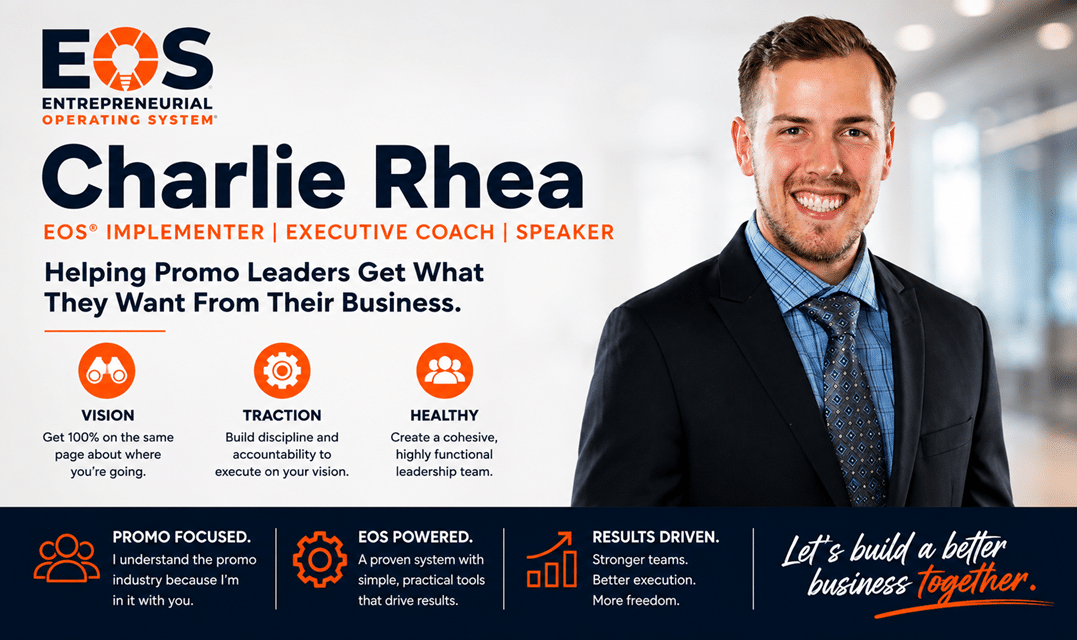 EOS
ENTREPRENEURIAL
OPERATING SYSTEM®

Charlie Rhea

EOS® IMPLEMENTER | EXECUTIVE COACH | SPEAKER

Helping Promo Leaders Get What They Want From Their Business.

VISION
Get 100% on the same page about where you're going.

TRACTION
Build discipline and accountability to execute on your vision.

HEALTHY
Create a cohesive, highly functional leadership team.

PROMO FOCUSED.
I understand the promo industry because I'm in it with you.

EOS POWERED.
A proven system with simple, practical tools that drive results.

RESULTS DRIVEN.
Stronger teams.
Better execution.
More freedom.

Let's build a better business together.